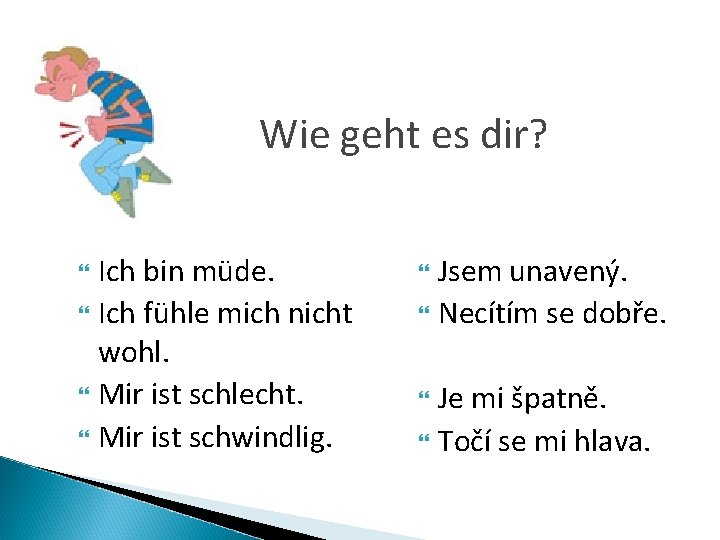 Wie geht es dir?

Ich bin müde.
Ich fühle mich nicht wohl.
Mir ist schlecht.
Mir ist schwindlig.

Jsem unavený.
Necítím se dobře.
Je mi špatně.
Točí se mi hlava.